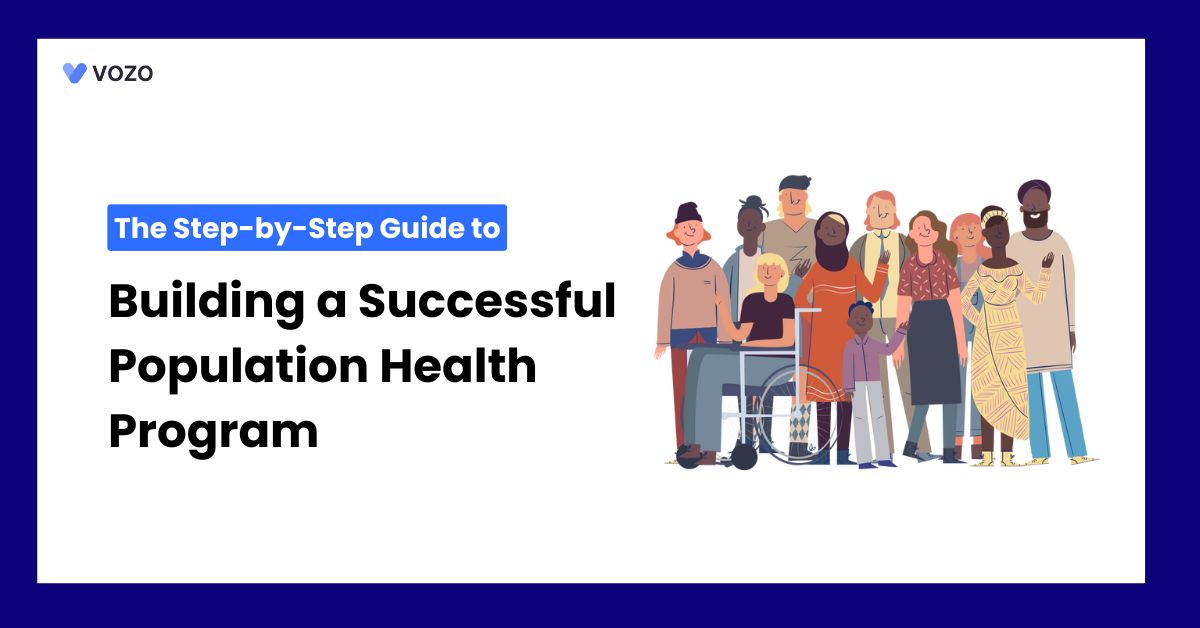 VOZO

The Step-by-Step Guide to

Building a Successful Population Health Program